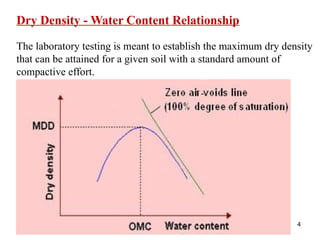 Dry Density - Water Content Relationship

The laboratory testing is meant to establish the maximum dry density that can be attained for a given soil with a standard amount of compactive effort.

Zero air-voids line (100% degree of saturation)

MDD

Dry density

OMC

Water content

4